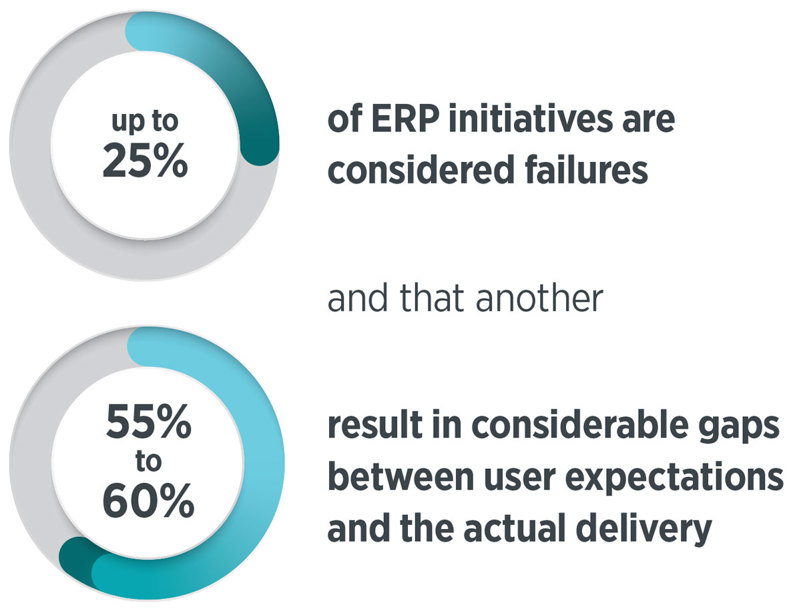 up to
25%

of ERP initiatives are considered failures

and that another

55%
to
60%

result in considerable gaps between user expectations and the actual delivery